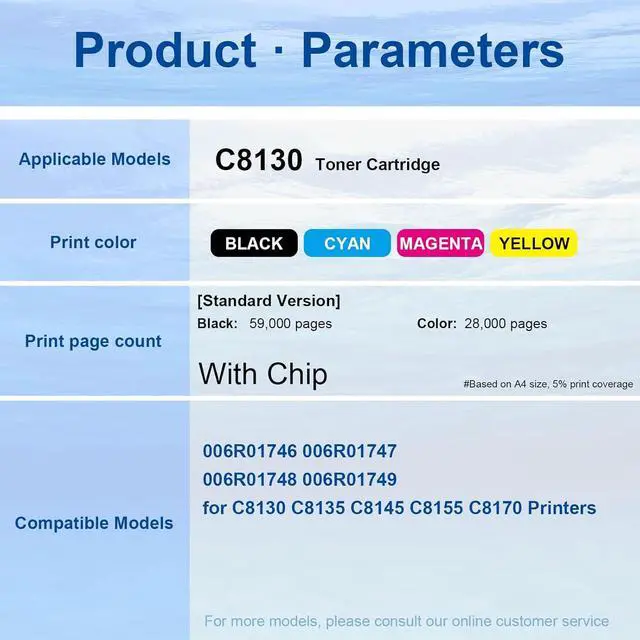 Product · Parameters

| Applicable Models | C8130 Toner Cartridge |
|---|---|
| Print color | BLACK CYAN MAGENTA YELLOW |
| Print page count | [Standard Version] Black: 59,000 pages Color: 28,000 pages With Chip #Based on A4 size, 5% print coverage |
| Compatible Models | 006R01746 006R01747 006R01748 006R01749 for C8130 C8135 C8145 C8155 C8170 Printers |

For more models, please consult our online customer service